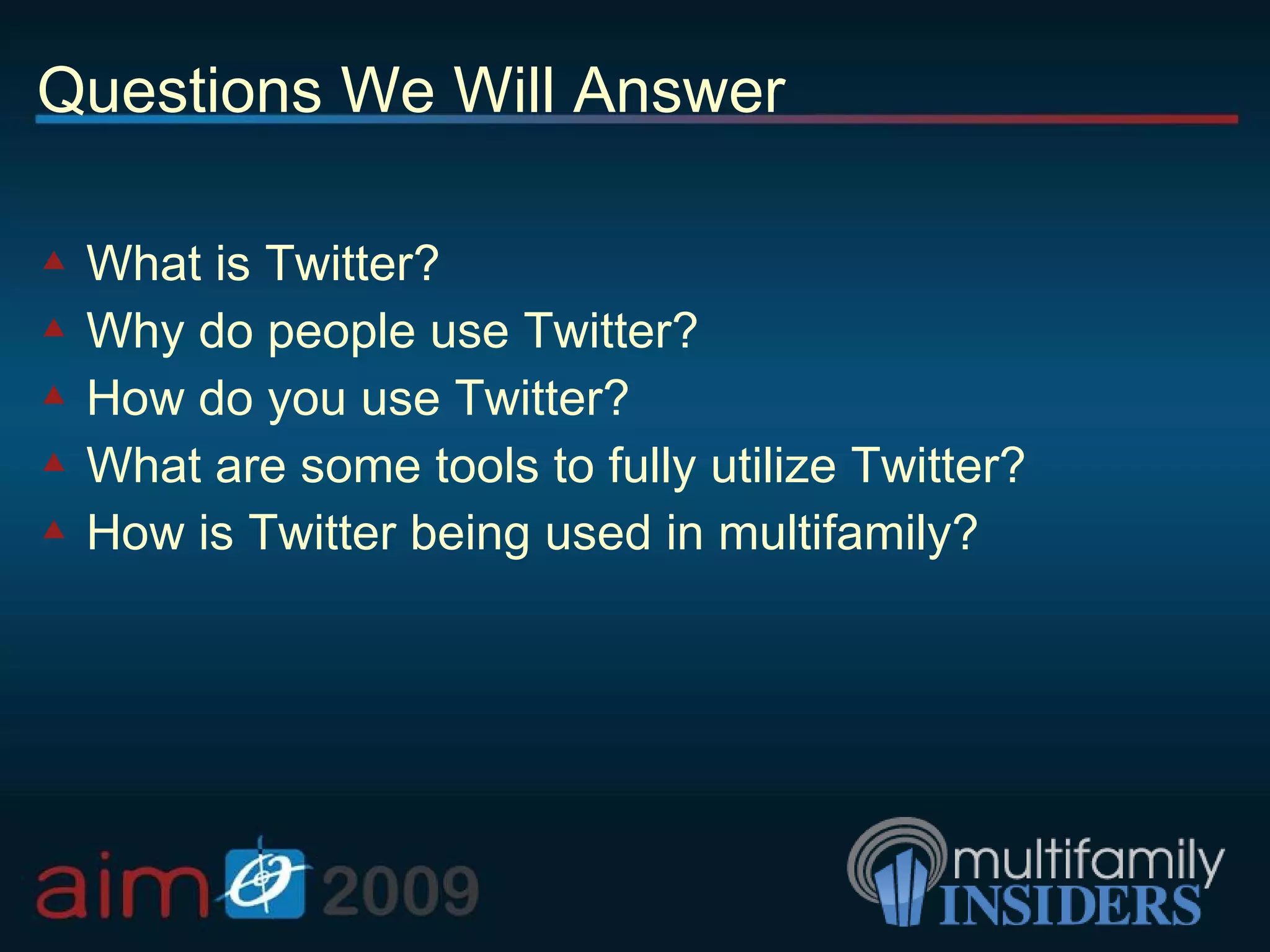 Questions We Will Answer

What is Twitter?
Why do people use Twitter?
How do you use Twitter?
What are some tools to fully utilize Twitter?
How is Twitter being used in multifamily?

aim 2009

multifamily INSIDERS